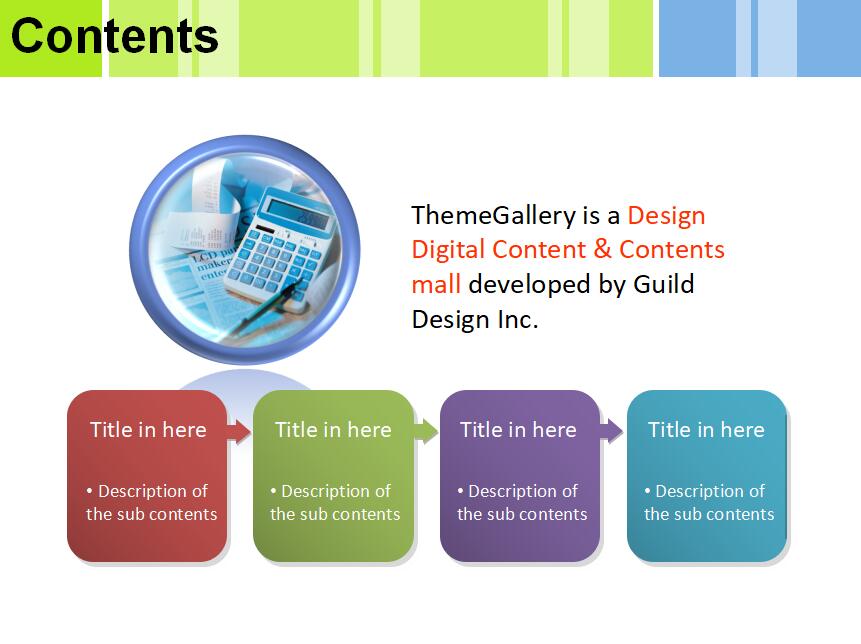 Contents

ThemeGallery is a Design Digital Content & Contents mall developed by Guild Design Inc.

Title in here

• Description of the sub contents

Title in here

• Description of the sub contents

Title in here

• Description of the sub contents

Title in here

• Description of the sub contents